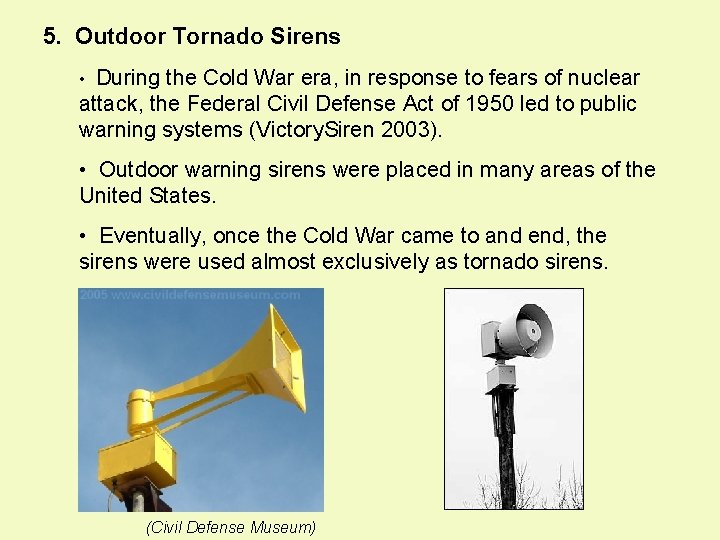 5. Outdoor Tornado Sirens

• During the Cold War era, in response to fears of nuclear attack, the Federal Civil Defense Act of 1950 led to public warning systems (VictorySiren 2003).

• Outdoor warning sirens were placed in many areas of the United States.

• Eventually, once the Cold War came to and end, the sirens were used almost exclusively as tornado sirens.

2005 www.civildefensemuseum.com

(Civil Defense Museum)